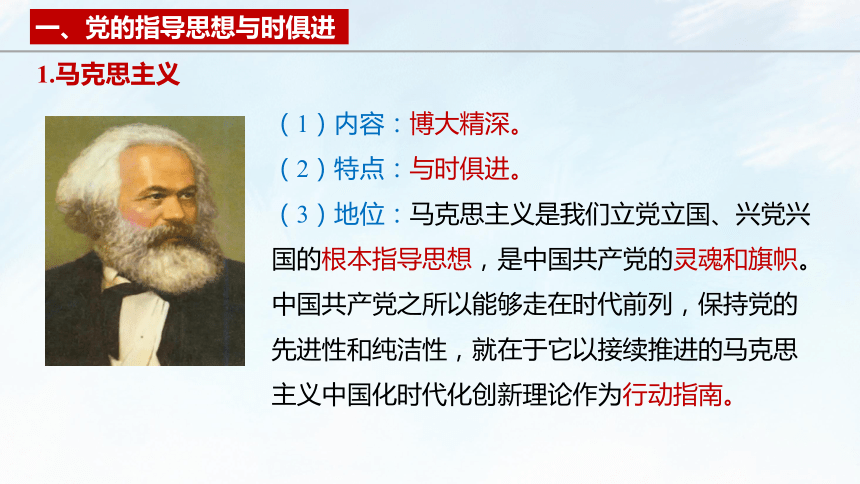 一、党的指导思想与时俱进

1.马克思主义

（1）内容：博大精深。

（2）特点：与时俱进。

（3）地位：马克思主义是我们立党立国、兴党兴国的根本指导思想，是中国共产党的灵魂和旗帜。中国共产党之所以能够走在时代前列，保持党的先进性和纯洁性，就在于它以接续推进的马克思主义中国化时代化创新理论作为行动指南。